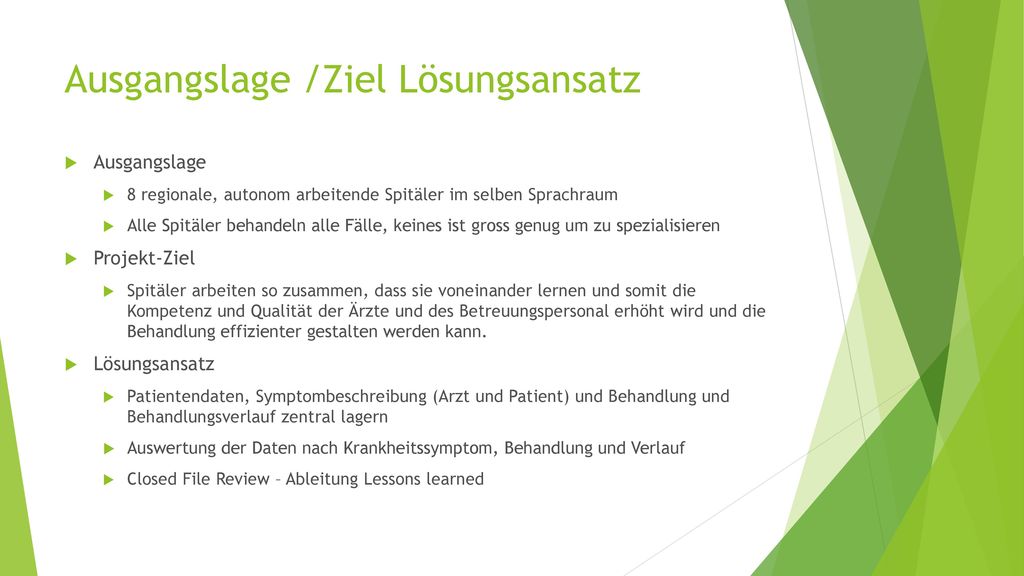 Ausgangslage /Ziel Lösungsansatz

Ausgangslage

8 regionale, autonom arbeitende Spitäler im selben Sprachraum

Alle Spitäler behandeln alle Fälle, keines ist gross genug um zu spezialisieren

Projekt-Ziel

Spitäler arbeiten so zusammen, dass sie voneinander lernen und somit die Kompetenz und Qualität der Ärzte und des Betreuungspersonal erhöht wird und die Behandlung effizienter gestalten werden kann.

Lösungsansatz

Patientendaten, Symptombeschreibung (Arzt und Patient) und Behandlung und Behandlungsverlauf zentral lagern

Auswertung der Daten nach Krankheitssymptom, Behandlung und Verlauf

Closed File Review – Ableitung Lessons learned